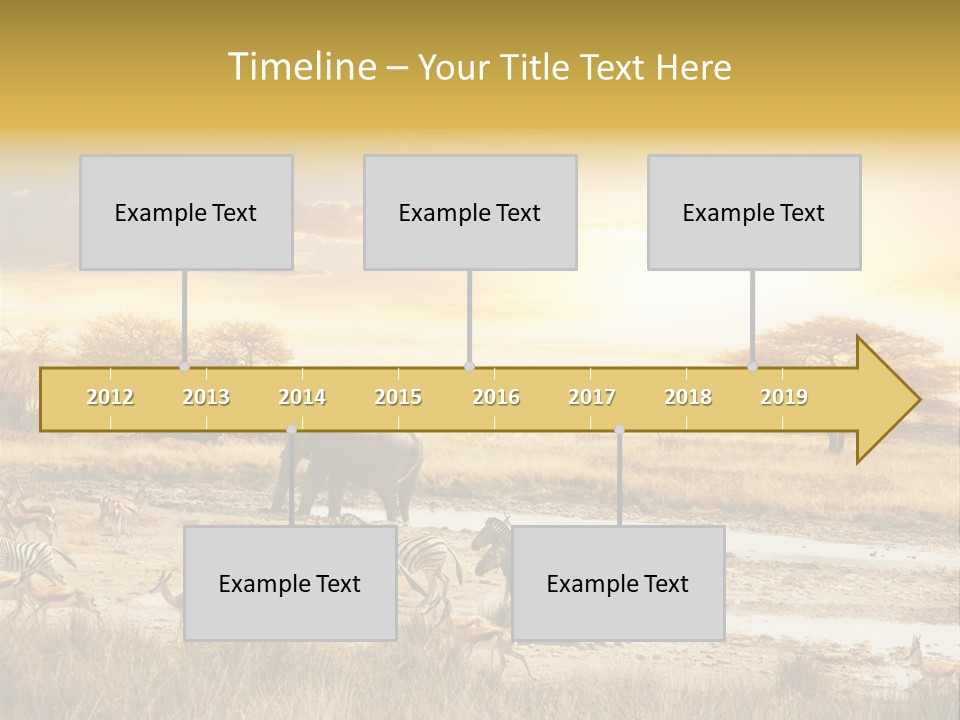 Timeline – Your Title Text Here

Example Text

Example Text

Example Text

2012 2013 2014 2015 2016 2017 2018 2019

Example Text

Example Text